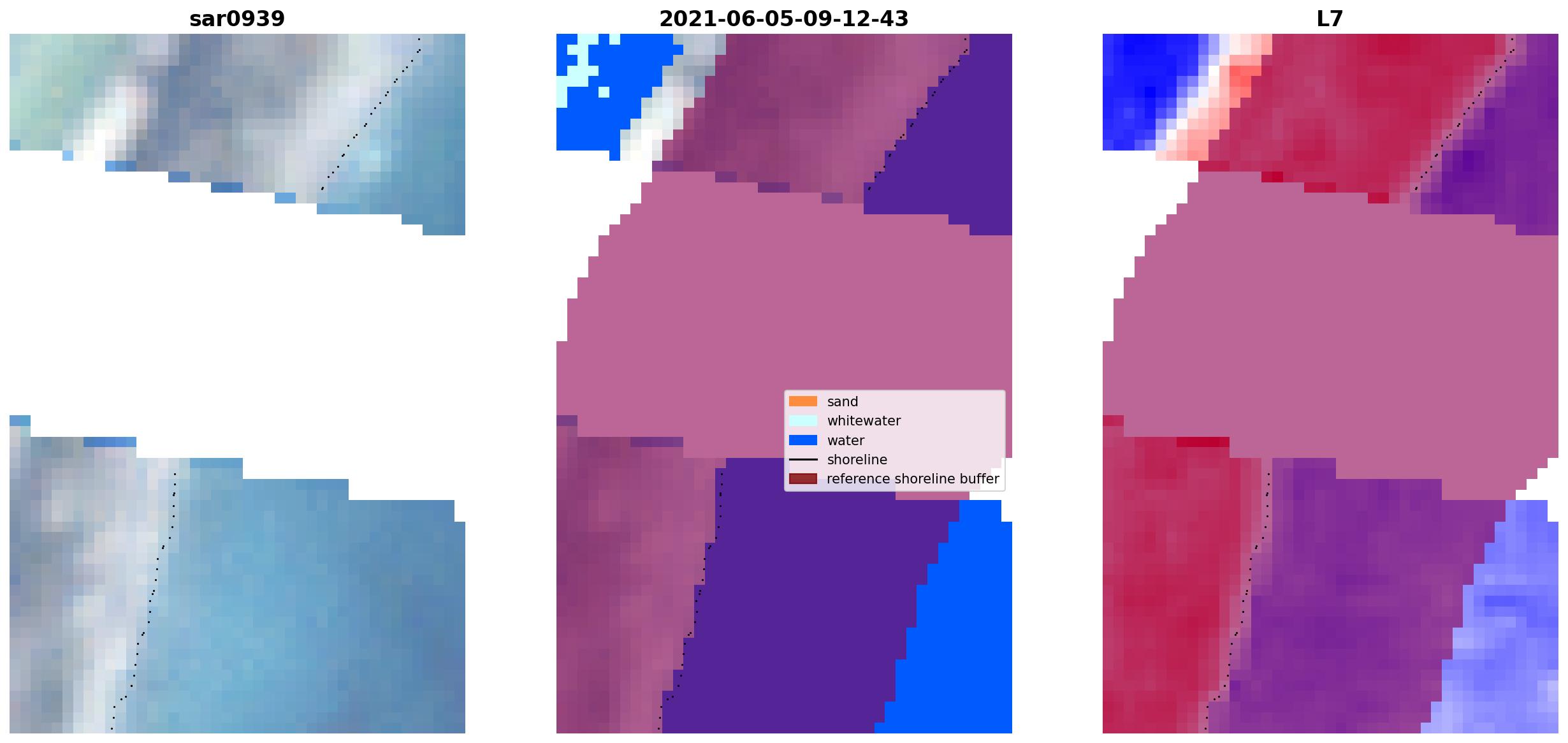 sar0939

2021-06-05-09-12-43

sand
whitewater
water
shoreline
reference shoreline buffer

L7